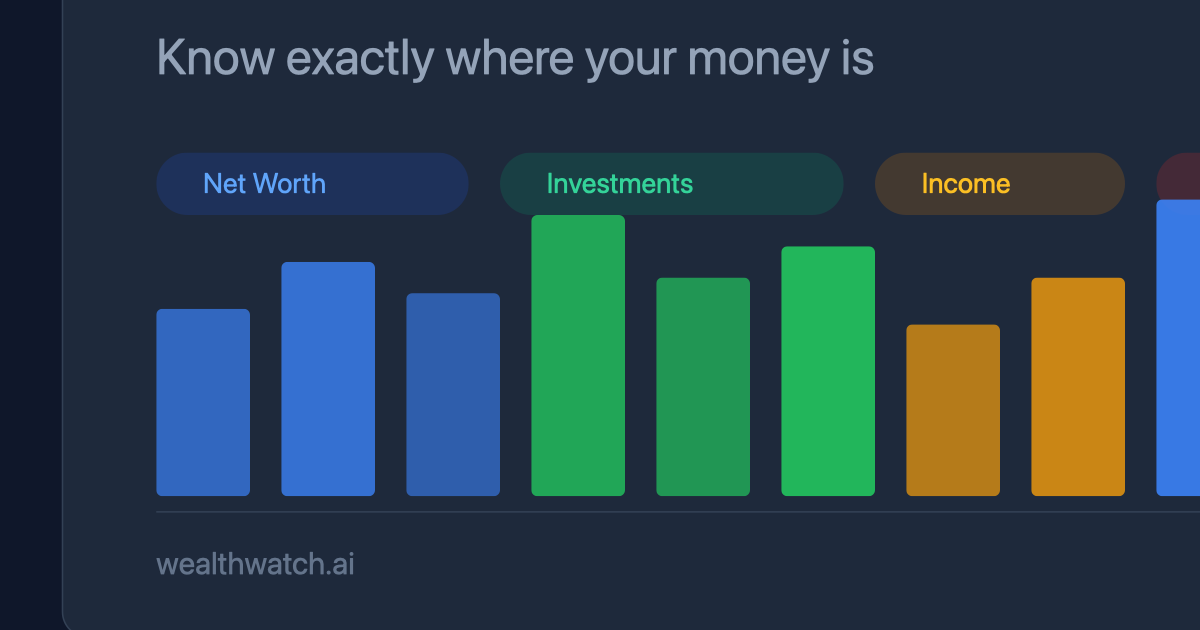 Know exactly where your money is

Net Worth

Investments

Income

wealthwatch.ai